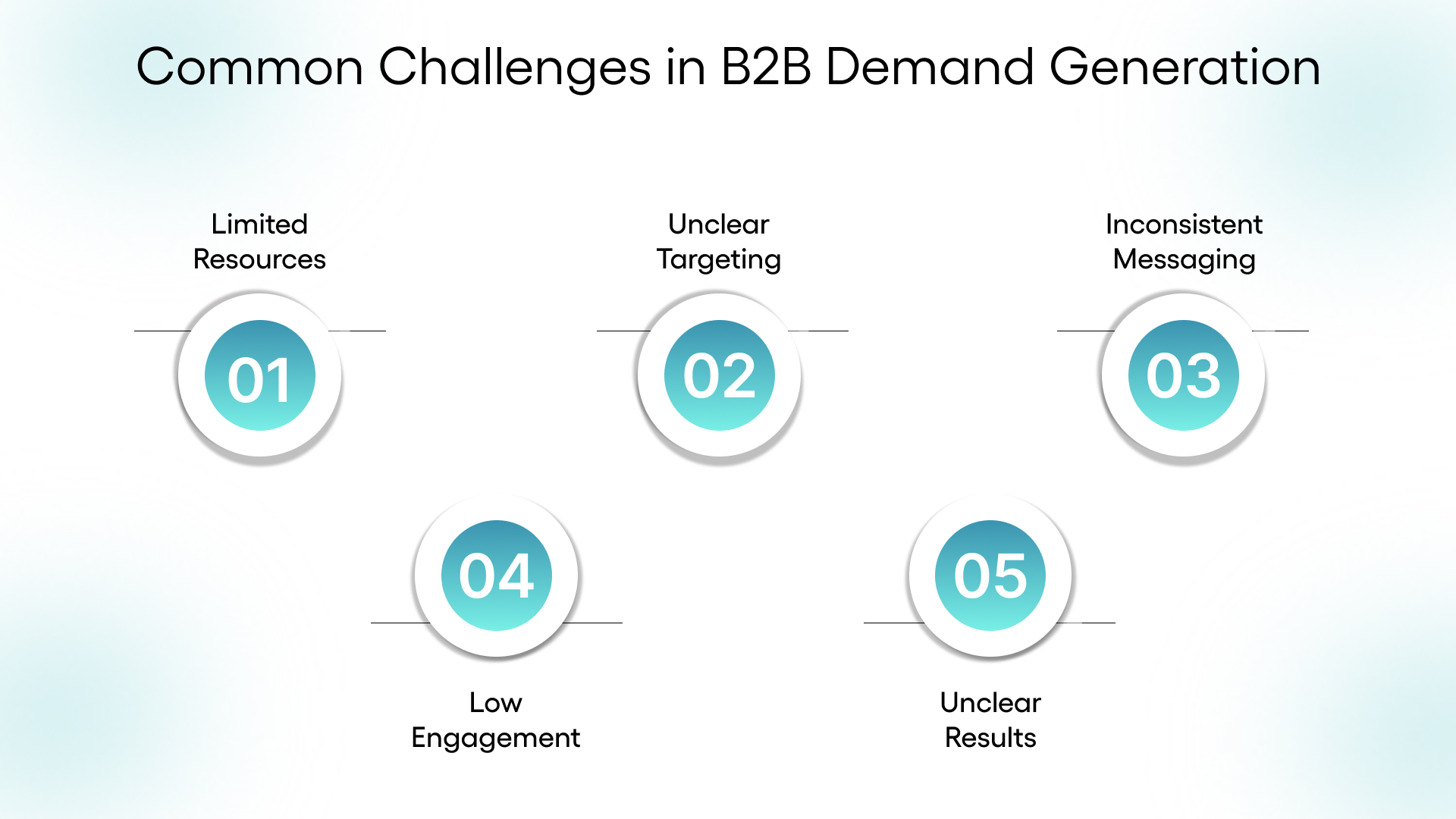 Common Challenges in B2B Demand Generation

Limited Resources

01

Unclear Targeting

02

Inconsistent Messaging

03

04

Low Engagement

05

Unclear Results